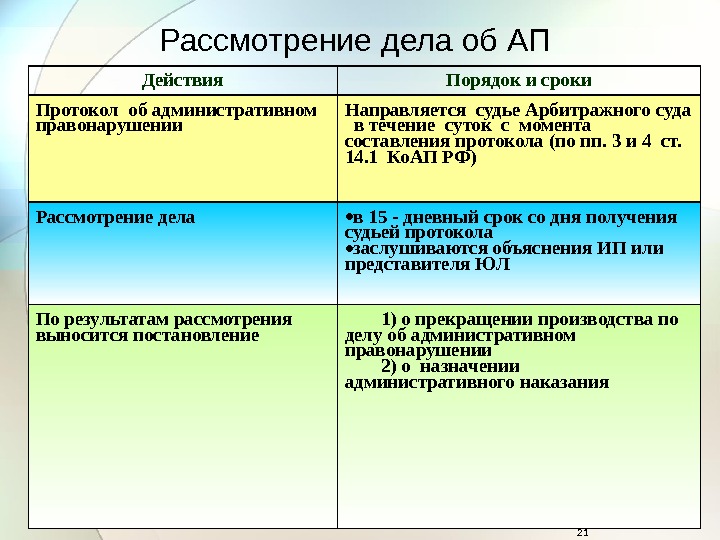 Рассмотрение дела об АП

| Действия | Порядок и сроки |
|---|---|
| Протокол об административном правонарушении | Направляется судье Арбитражного суда в течение суток с момента составления протокола (по пп. 3 и 4 ст. 14.1 КоАП РФ) |
| Рассмотрение дела | •в 15 - дневный срок со дня получения судьей протокола •заслушиваются объяснения ИП или представителя ЮЛ |
| По результатам рассмотрения выносится постановление | 1) о прекращении производства по делу об административном правонарушении 2) о назначении административного наказания |

21